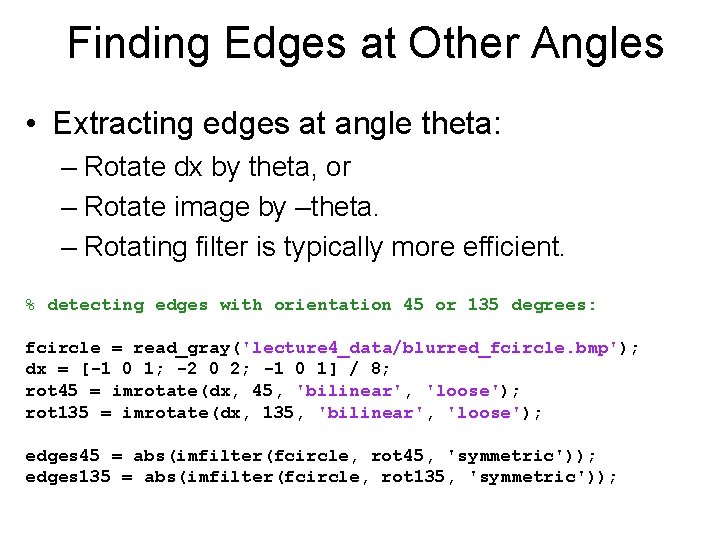 Finding Edges at Other Angles

• Extracting edges at angle theta:
– Rotate dx by theta, or
– Rotate image by –theta.
– Rotating filter is typically more efficient.

% detecting edges with orientation 45 or 135 degrees:

fcircle = read_gray('lecture4_data/blurred_fcircle.bmp');
dx = [-1 0 1; -2 0 2; -1 0 1] / 8;
rot45 = imrotate(dx, 45, 'bilinear', 'loose');
rot135 = imrotate(dx, 135, 'bilinear', 'loose');

edges45 = abs(imfilter(fcircle, rot45, 'symmetric'));
edges135 = abs(imfilter(fcircle, rot135, 'symmetric'));